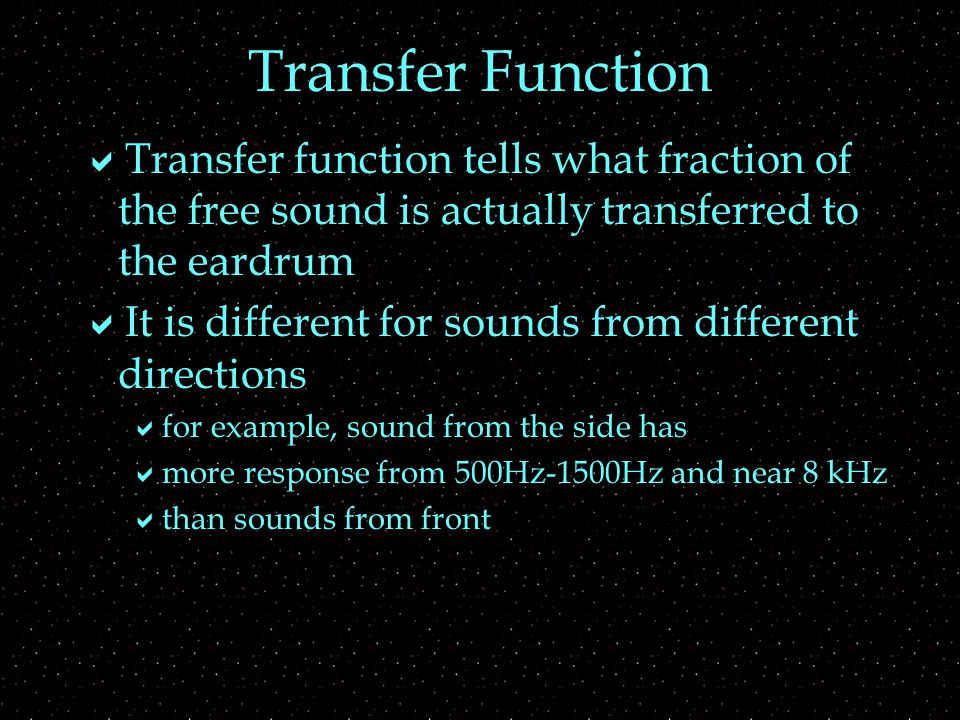 Transfer Function

✔ Transfer function tells what fraction of the free sound is actually transferred to the eardrum

✔ It is different for sounds from different directions

✔ for example, sound from the side has

✔ more response from 500Hz-1500Hz and near 8 kHz

✔ than sounds from front